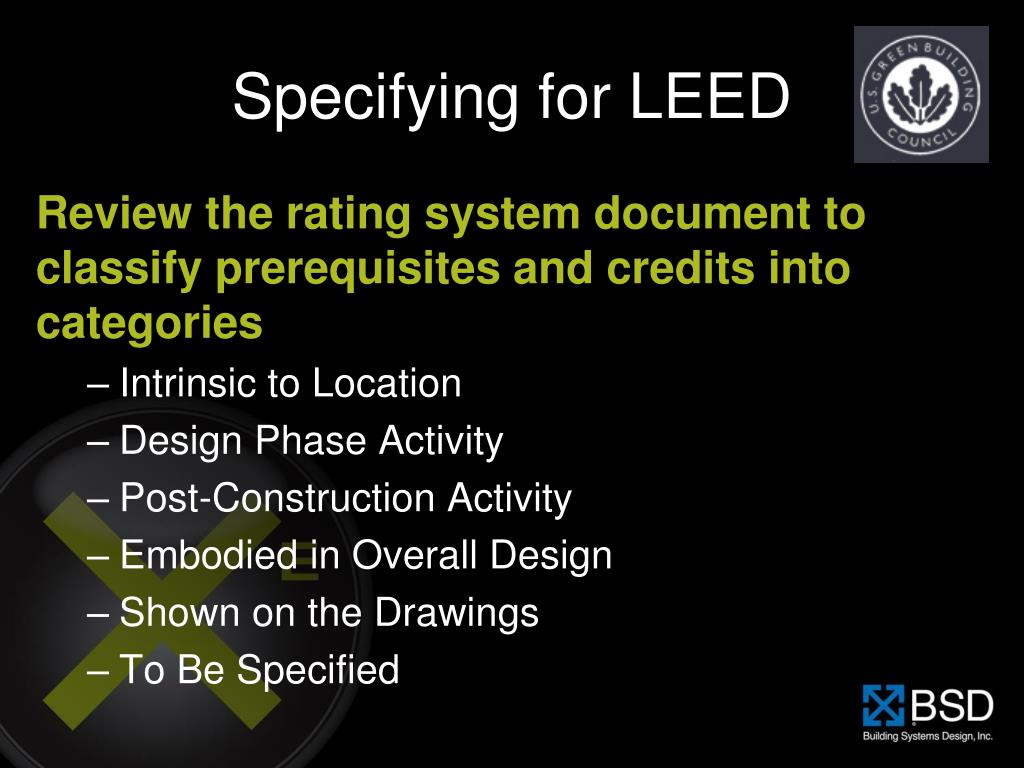 Specifying for LEED

U.S. GREEN BUILDING COUNCIL

Review the rating system document to classify prerequisites and credits into categories

– Intrinsic to Location
– Design Phase Activity
– Post-Construction Activity
– Embodied in Overall Design
– Shown on the Drawings
– To Be Specified

BSD
Building Systems Design, Inc.